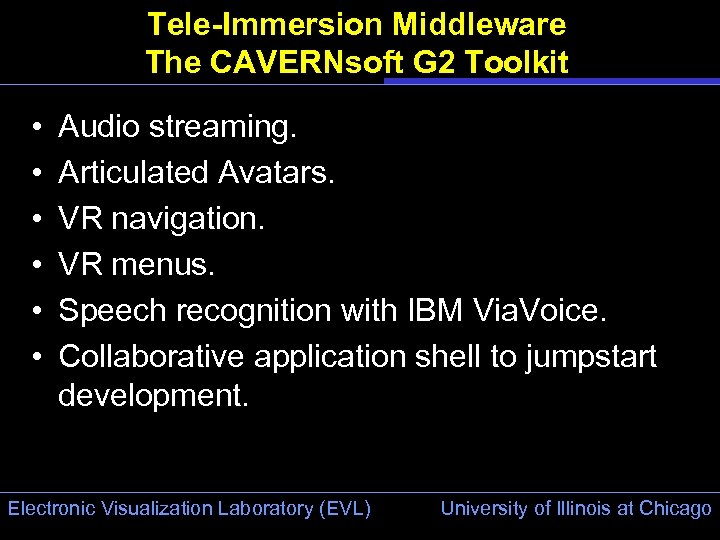 Tele-Immersion Middleware
The CAVERNsoft G2 Toolkit

• Audio streaming.
• Articulated Avatars.
• VR navigation.
• VR menus.
• Speech recognition with IBM ViaVoice.
• Collaborative application shell to jumpstart development.

Electronic Visualization Laboratory (EVL)

University of Illinois at Chicago